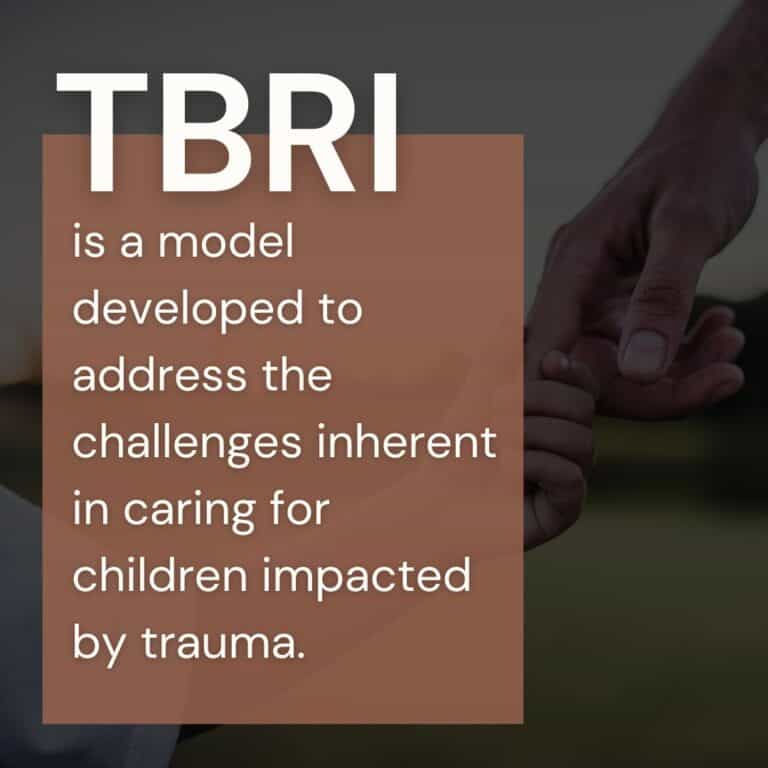 TBRI

is a model developed to address the challenges inherent in caring for children impacted by trauma.